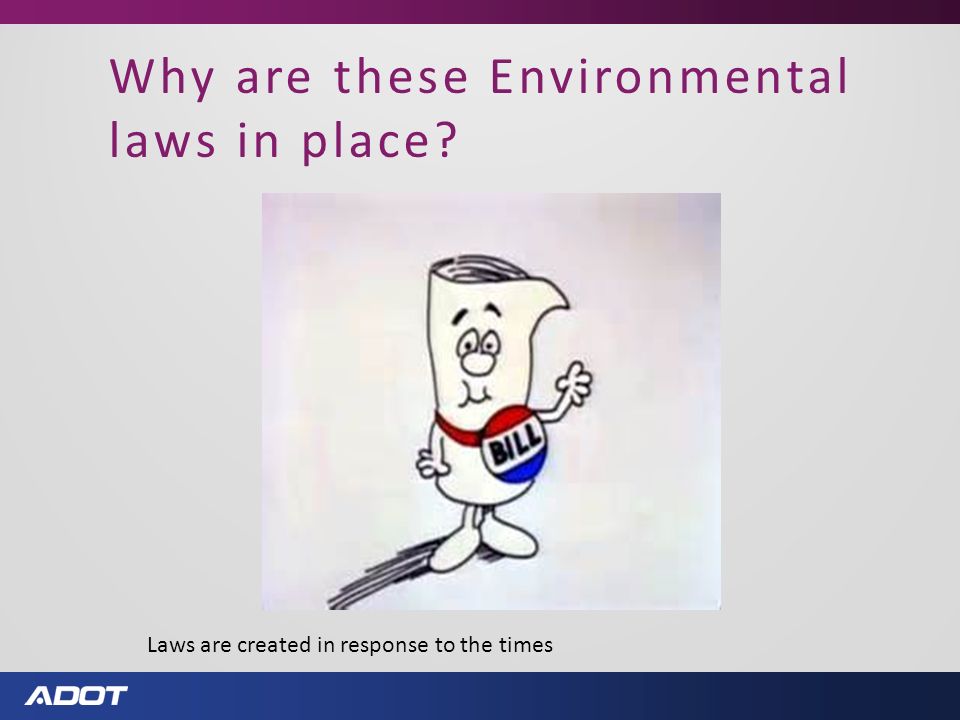 Why are these Environmental laws in place?

BILL

Laws are created in response to the times

ADOT